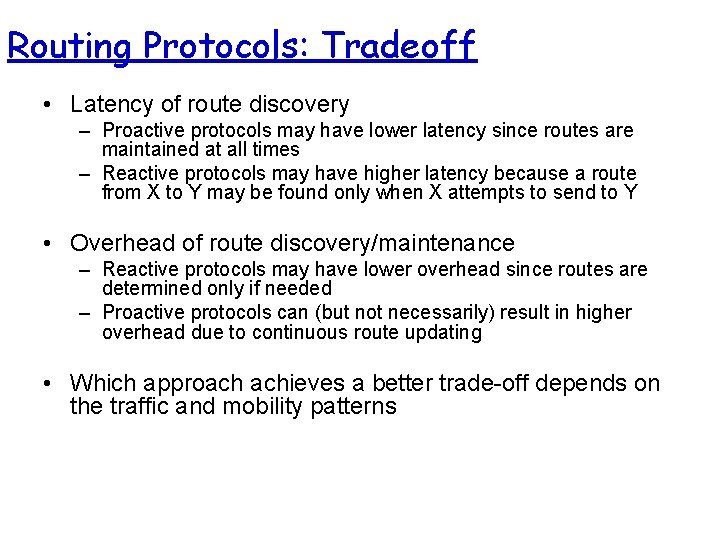 Routing Protocols: Tradeoff

• Latency of route discovery
– Proactive protocols may have lower latency since routes are maintained at all times
– Reactive protocols may have higher latency because a route from X to Y may be found only when X attempts to send to Y

• Overhead of route discovery/maintenance
– Reactive protocols may have lower overhead since routes are determined only if needed
– Proactive protocols can (but not necessarily) result in higher overhead due to continuous route updating

• Which approach achieves a better trade-off depends on the traffic and mobility patterns